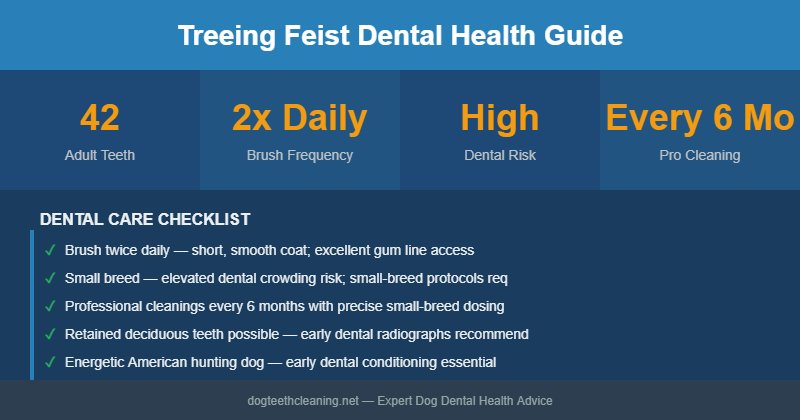 Treeing Feist Dental Health Guide

42
Adult Teeth

2x Daily
Brush Frequency

High
Dental Risk

Every 6 Mo
Pro Cleaning

DENTAL CARE CHECKLIST

✓ Brush twice daily — short, smooth coat; excellent gum line access
✓ Small breed — elevated dental crowding risk; small-breed protocols req
✓ Professional cleanings every 6 months with precise small-breed dosing
✓ Retained deciduous teeth possible — early dental radiographs recommend
✓ Energetic American hunting dog — early dental conditioning essential

dogteethcleaning.net — Expert Dog Dental Health Advice